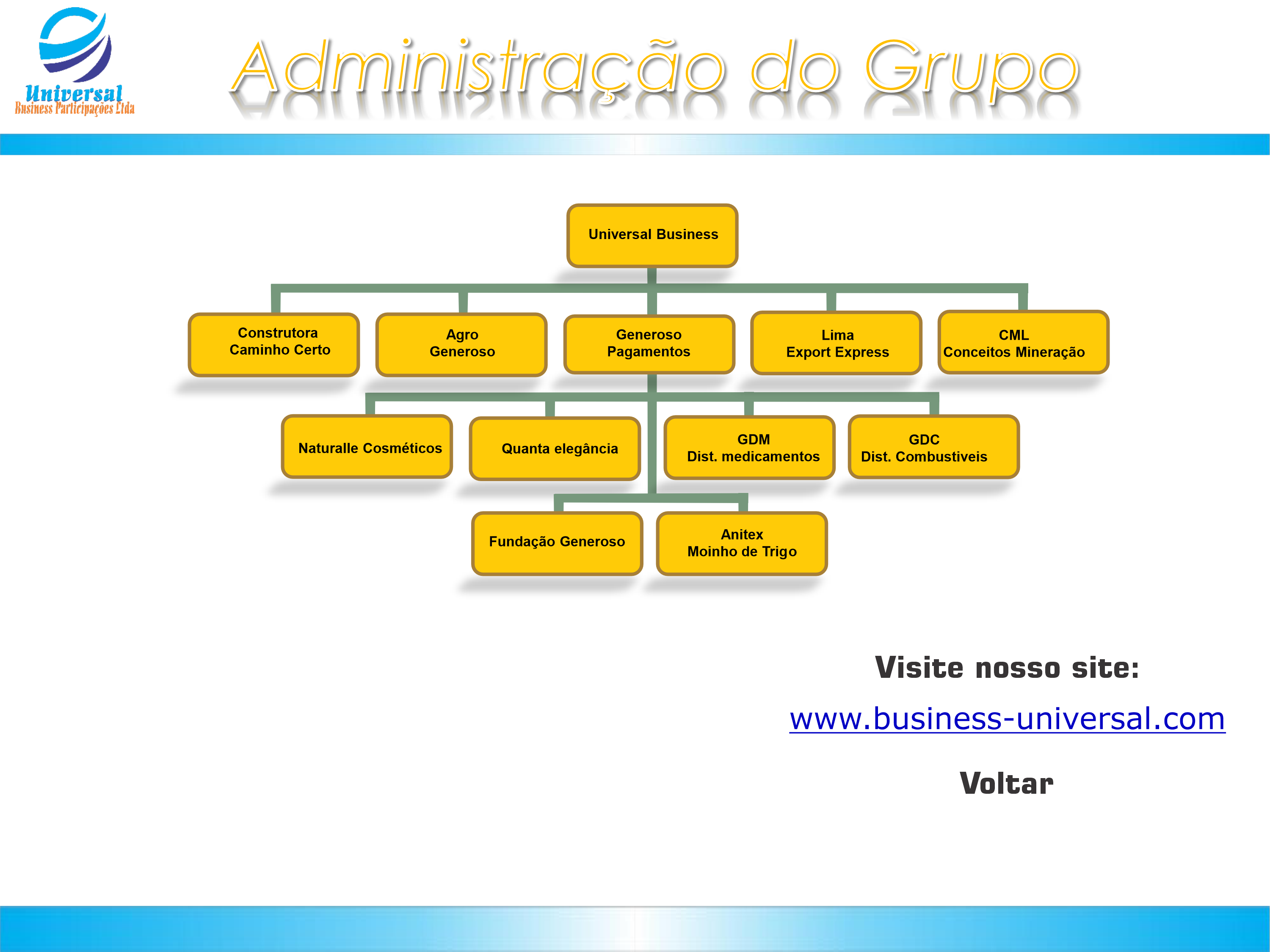 Universal
Business Participações Ltda

Administração do Grupo

Universal Business

Construtora Caminho Certo

Agro Generoso

Generoso Pagamentos

Lima Export Express

CML Conceitos Mineração

Naturalle Cosméticos

Quanta elegância

GDM Dist. medicamentos

GDC Dist. Combustiveis

Fundação Generoso

Anitex Moinho de Trigo

Visite nosso site:

www.business-universal.com

Voltar